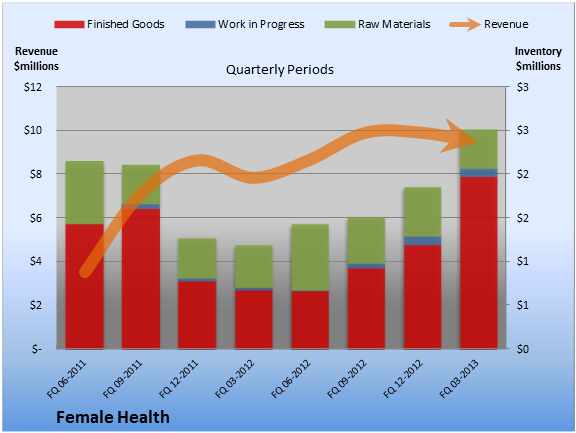 Finished Goods
Work in Progress
Raw Materials
Revenue

Revenue
$millions

Quarterly Periods

Inventory
$millions

$12
$10
$8
$6
$4
$2
$-

$3
$3
$2
$2
$1
$1
$0

FQ 06-2011
FQ 09-2011
FQ 12-2011
FQ 03-2012
FQ 06-2012
FQ 09-2012
FQ 12-2012
FQ 03-2013

Female Health